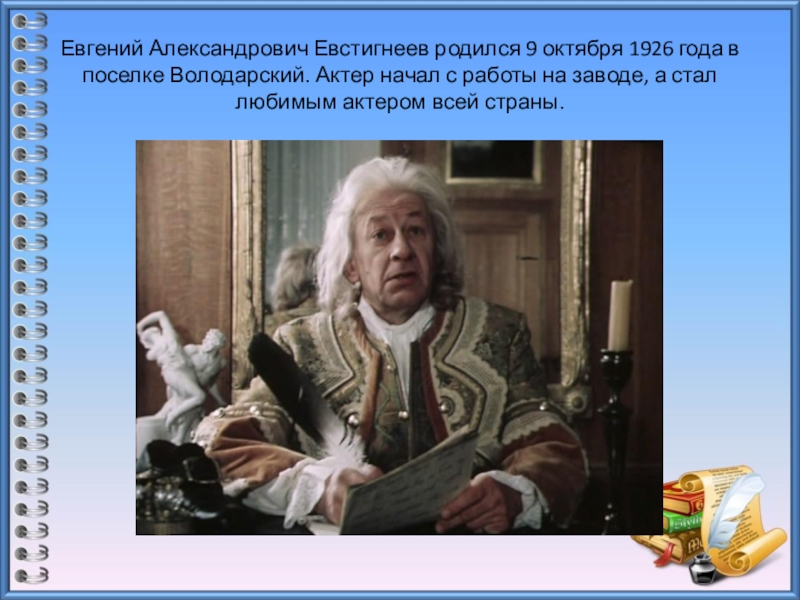 Евгений Александрович Евстигнеев родился 9 октября 1926 года в поселке Володарский. Актер начал с работы на заводе, а стал любимым актером всей страны.